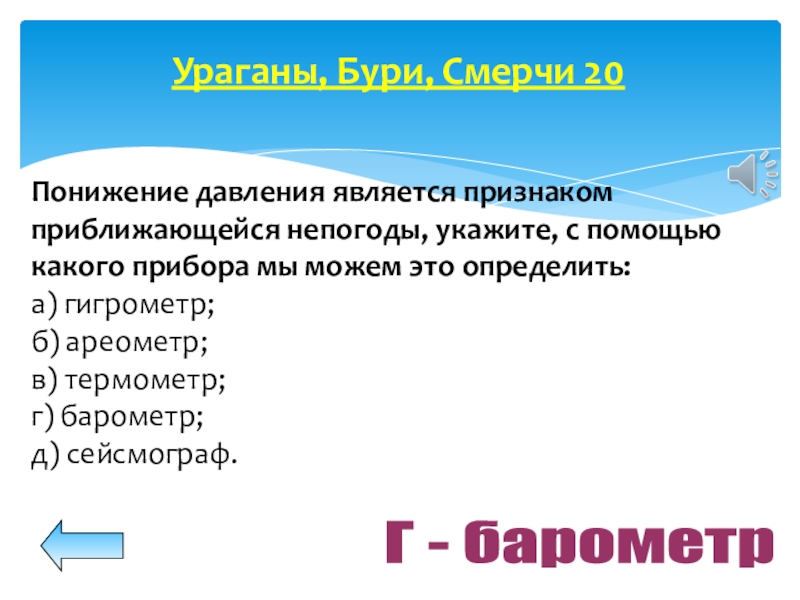 Ураганы, Бури, Смерчи 20

Понижение давления является признаком приближающейся непогоды, укажите, с помощью какого прибора мы можем это определить:
а) гигрометр;
б) ареометр;
в) термометр;
г) барометр;
д) сейсмограф.

Г - барометр